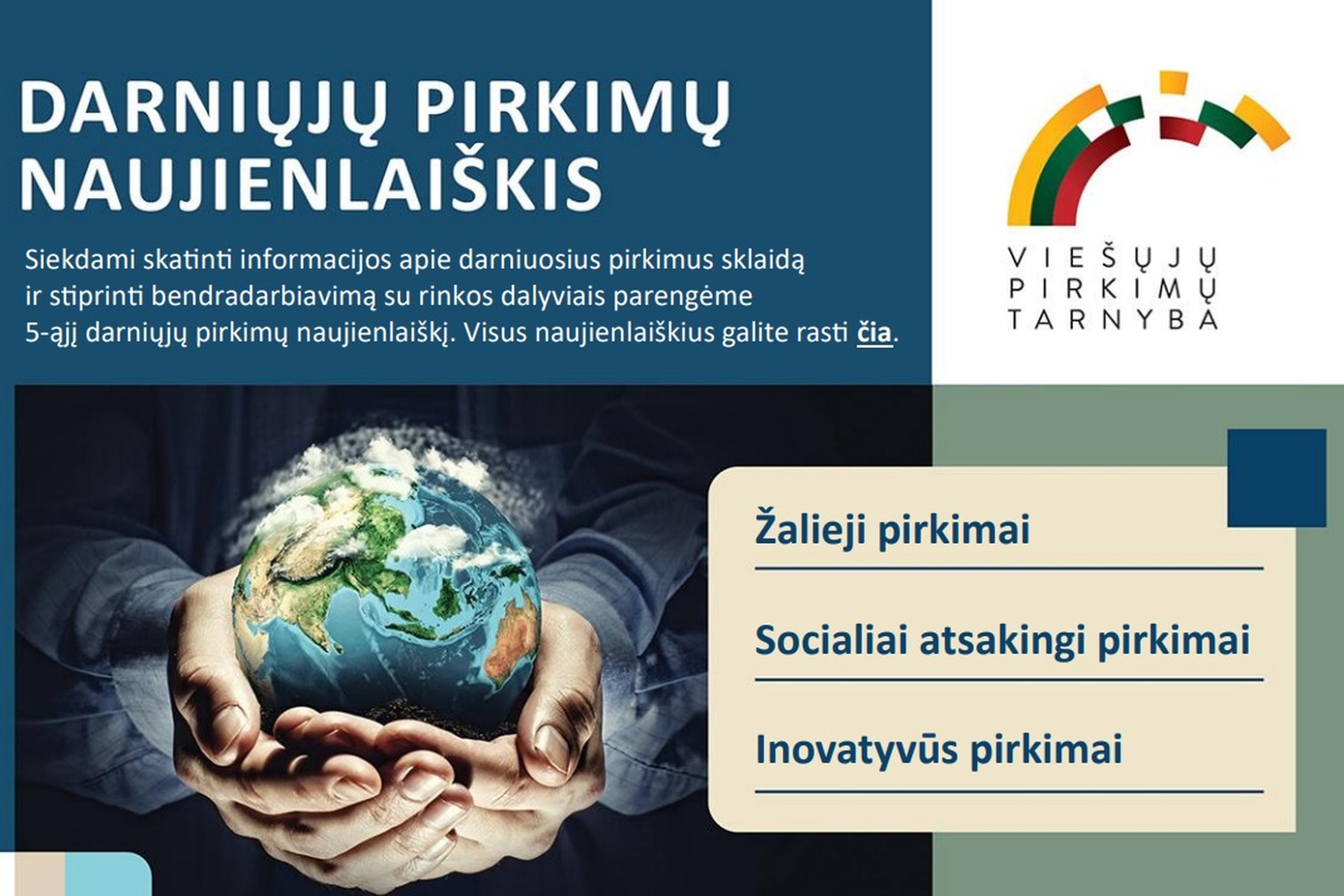 DARNIŲJŲ PIRKIMŲ NAUJIENLAIŠKIS

Siekdami skatinti informacijos apie darniuosius pirkimus sklaidą ir stiprinti bendradarbiavimą su rinkos dalyviais parengėme 5-ąjį darniųjų pirkimų naujienlaiškį. Visus naujienlaiškius galite rasti čia.

VIEŠŲJŲ PIRKIMŲ TARNYBA

Žalieji pirkimai

Socialiai atsakingi pirkimai

Inovatyvūs pirkimai